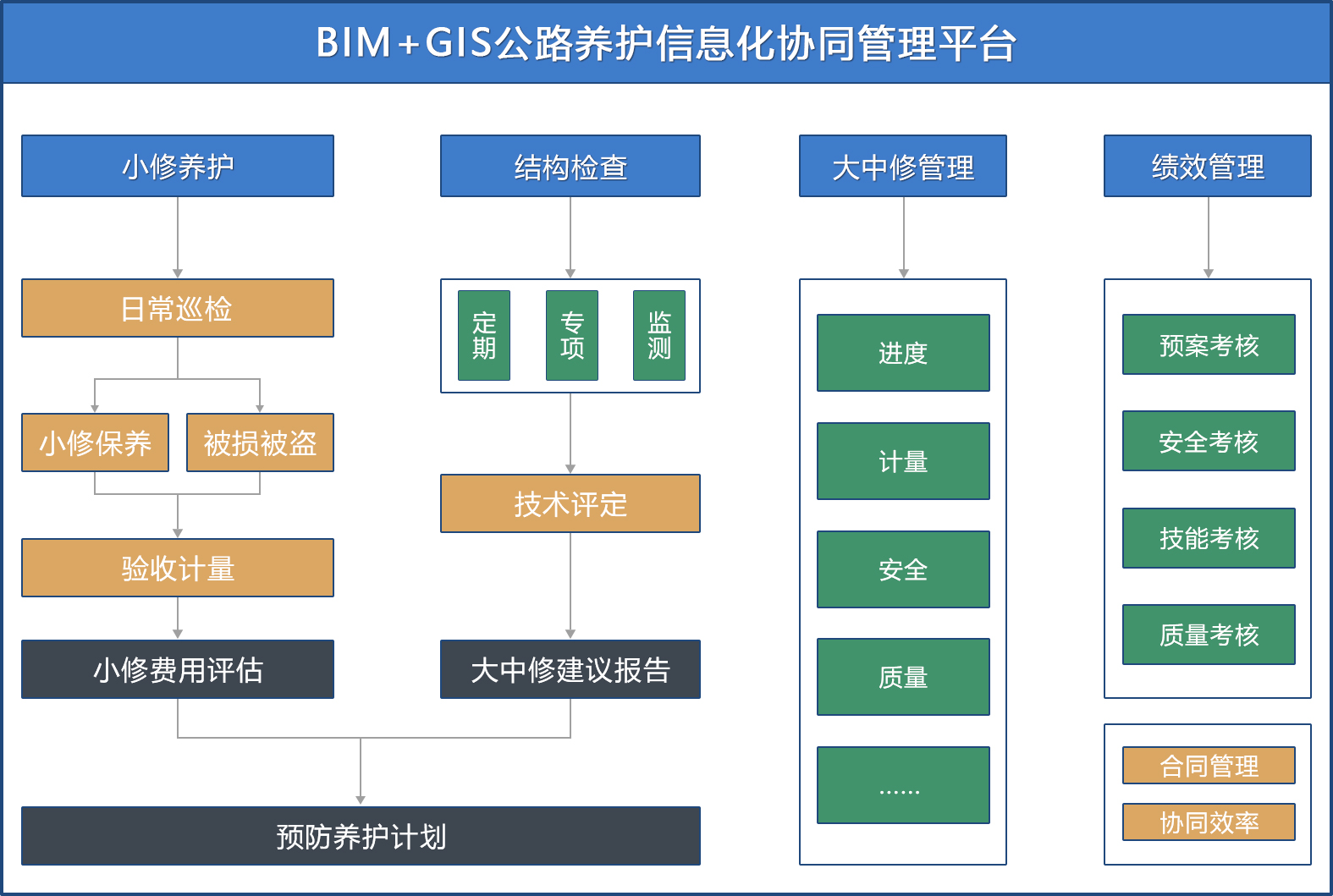 BIM+GIS公路养护信息化协同管理平台

小修养护

日常巡检

小修保养

被损被盗

验收计量

小修费用评估

结构检查

定期

专项

监测

技术评定

大中修建议报告

预防养护计划

大中修管理

进度

计量

安全

质量

……

绩效管理

预案考核

安全考核

技能考核

质量考核

合同管理

协同效率